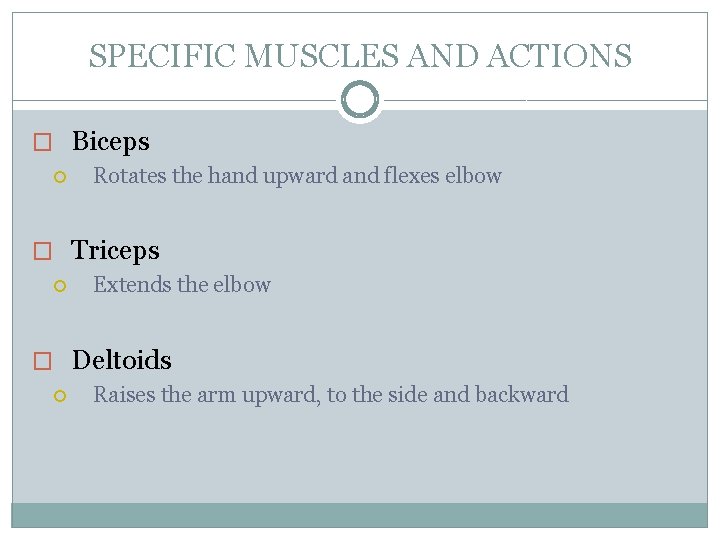 SPECIFIC MUSCLES AND ACTIONS

Biceps
Rotates the hand upward and flexes elbow

Triceps
Extends the elbow

Deltoids
Raises the arm upward, to the side and backward